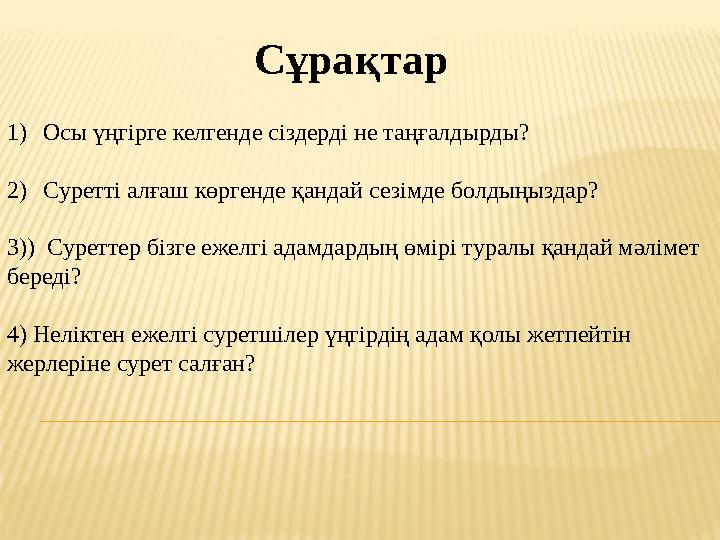 Сұрақтар

1) Осы үңгірге келгенде сіздерді не таңғалдырды?

2) Суретті алғаш көргенде қандай сезімде болдыңыздар?

3)) Суреттер бізге ежелгі адамдардың өмірі туралы қандай мәлімет береді?

4) Неліктен ежелгі суретшілер үңгірдің адам қолы жетпейтін жерлеріне сурет салған?